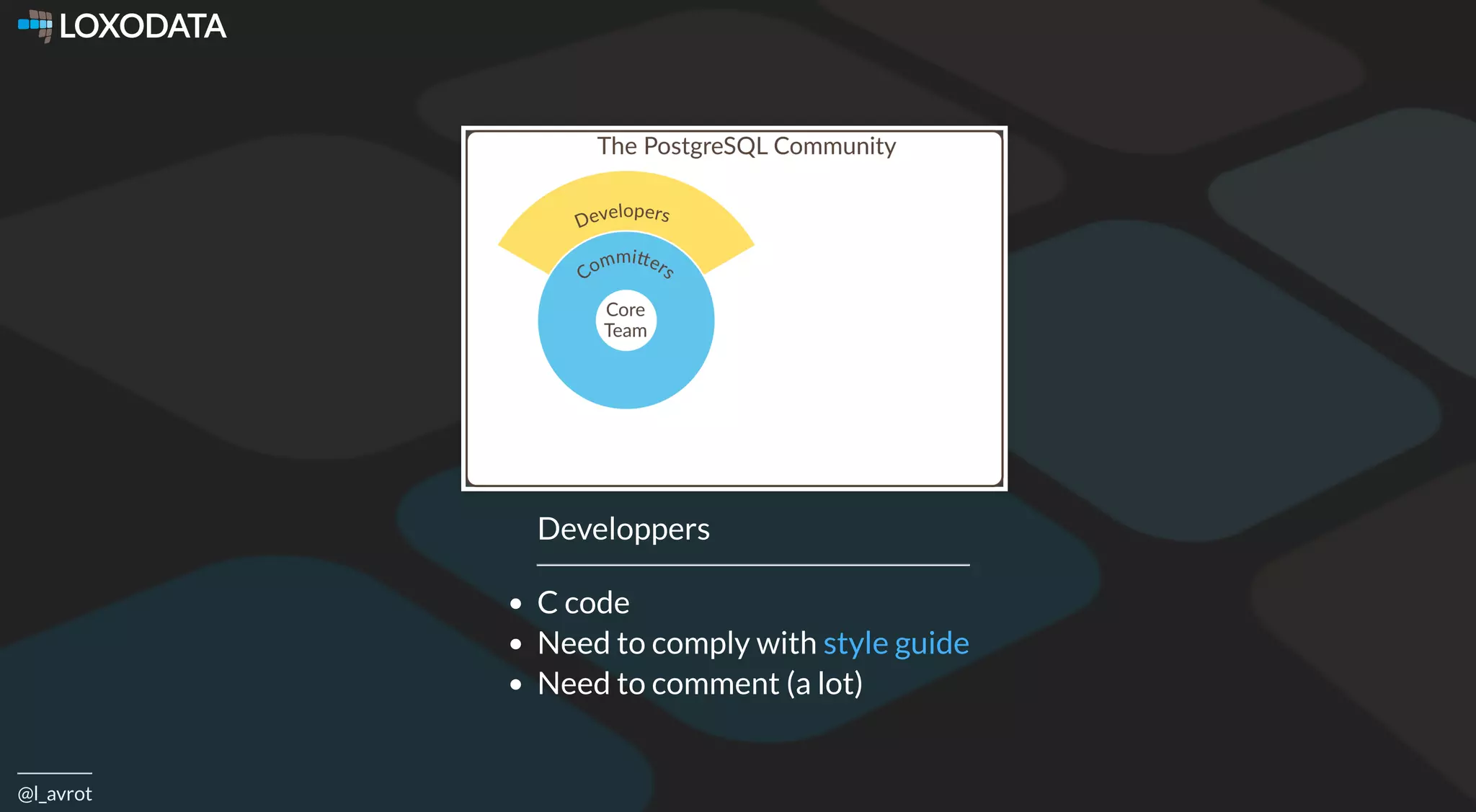 LOXODATA

The PostgreSQL Community

Developers

Committers

Core Team

Developpers

- C code
- Need to comply with style guide
- Need to comment (a lot)

@l_avrot